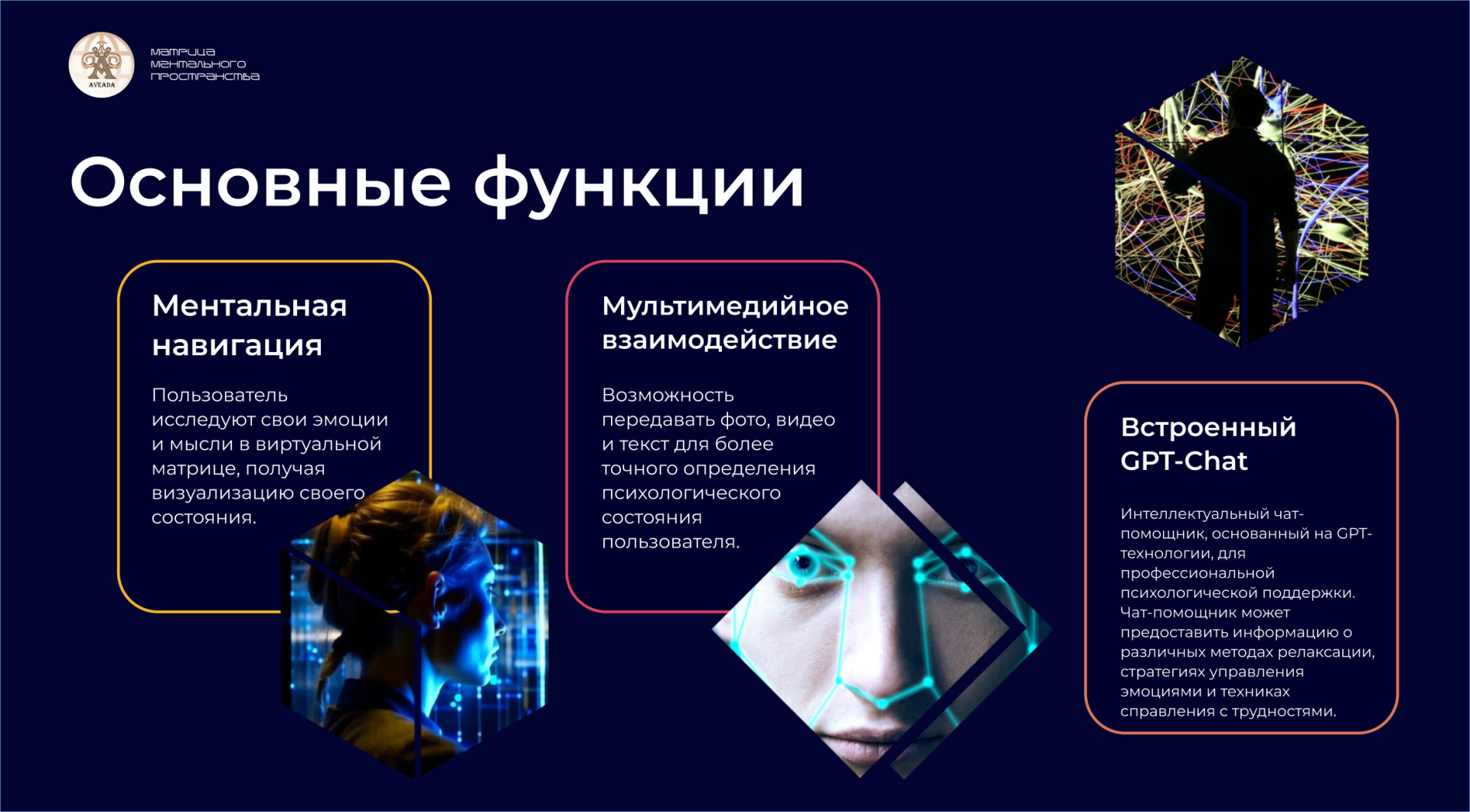 AVEADA

матрица ментального пространства

Основные функции

Ментальная навигация

Пользователь исследуют свои эмоции и мысли в виртуальной матрице, получая визуализацию своего состояния.

Мультимедийное взаимодействие

Возможность передавать фото, видео и текст для более точного определения психологического состояния пользователя.

Встроенный GPT-Chat

Интеллектуальный чат-помощник, основанный на GPT-технологии, для профессиональной психологической поддержки. Чат-помощник может предоставить информацию о различных методах релаксации, стратегиях управления эмоциями и техниках справления с трудностями.